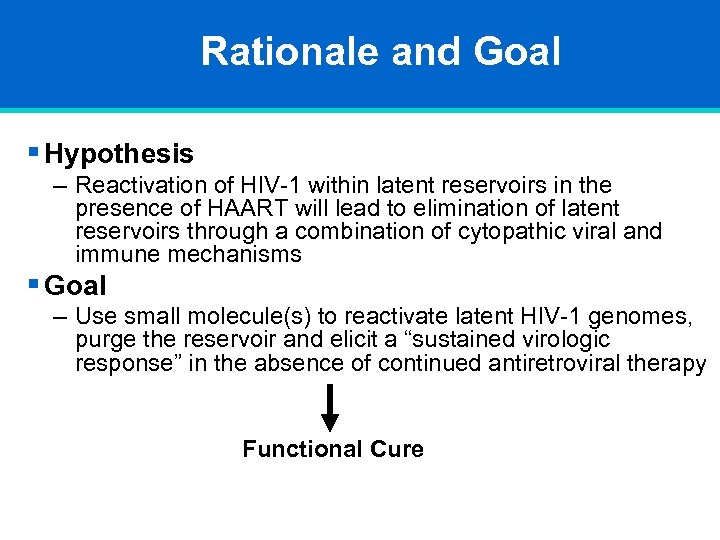 Rationale and Goal

▪ Hypothesis

– Reactivation of HIV-1 within latent reservoirs in the presence of HAART will lead to elimination of latent reservoirs through a combination of cytopathic viral and immune mechanisms

▪ Goal

– Use small molecule(s) to reactivate latent HIV-1 genomes, purge the reservoir and elicit a “sustained virologic response” in the absence of continued antiretroviral therapy

Functional Cure